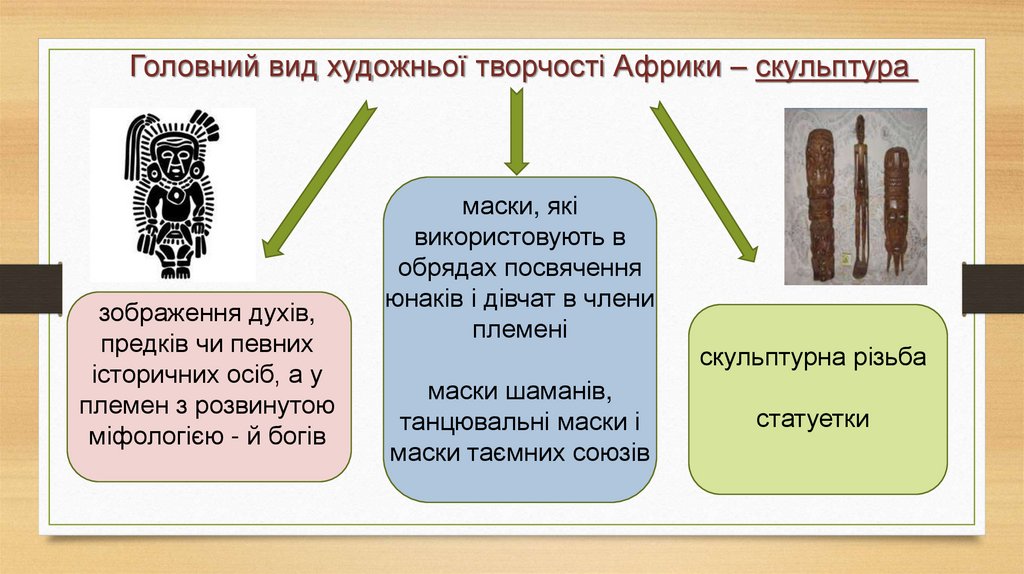 Головний вид художньої творчості Африки – скульптура

зображення духів, предків чи певних історичних осіб, а у племен з розвинутою міфологією - й богів

маски, які використовують в обрядах посвячення юнаків і дівчат в члени племені

маски шаманів, танцювальні маски і маски таємних союзів

скульптурна різьба

статуетки